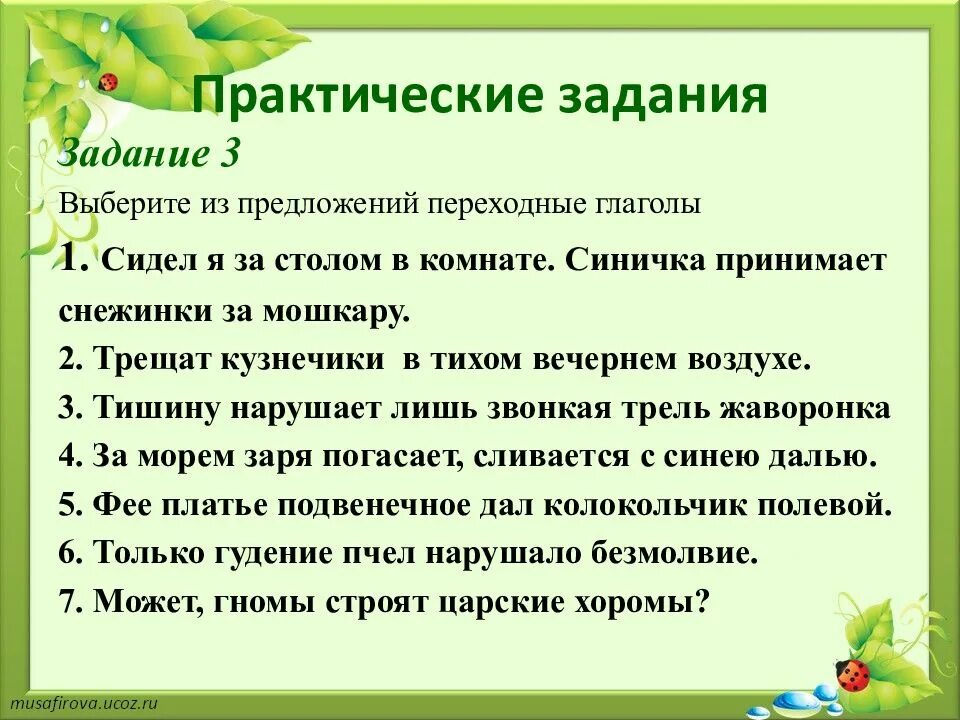 Практические задания

Задание 3

Выберите из предложений переходные глаголы

1. Сидел я за столом в комнате. Синичка принимает снежинки за мошкару.

2. Трещат кузнечики в тихом вечернем воздухе.

3. Тишину нарушает лишь звонкая трель жаворонка

4. За морем заря погасает, сливается с синею далью.

5. Фее платье подвенечное дал колокольчик полевой.

6. Только гудение пчел нарушало безмолвие.

7. Может, гномы строят царские хоромы?

musafirova.ucoz.ru